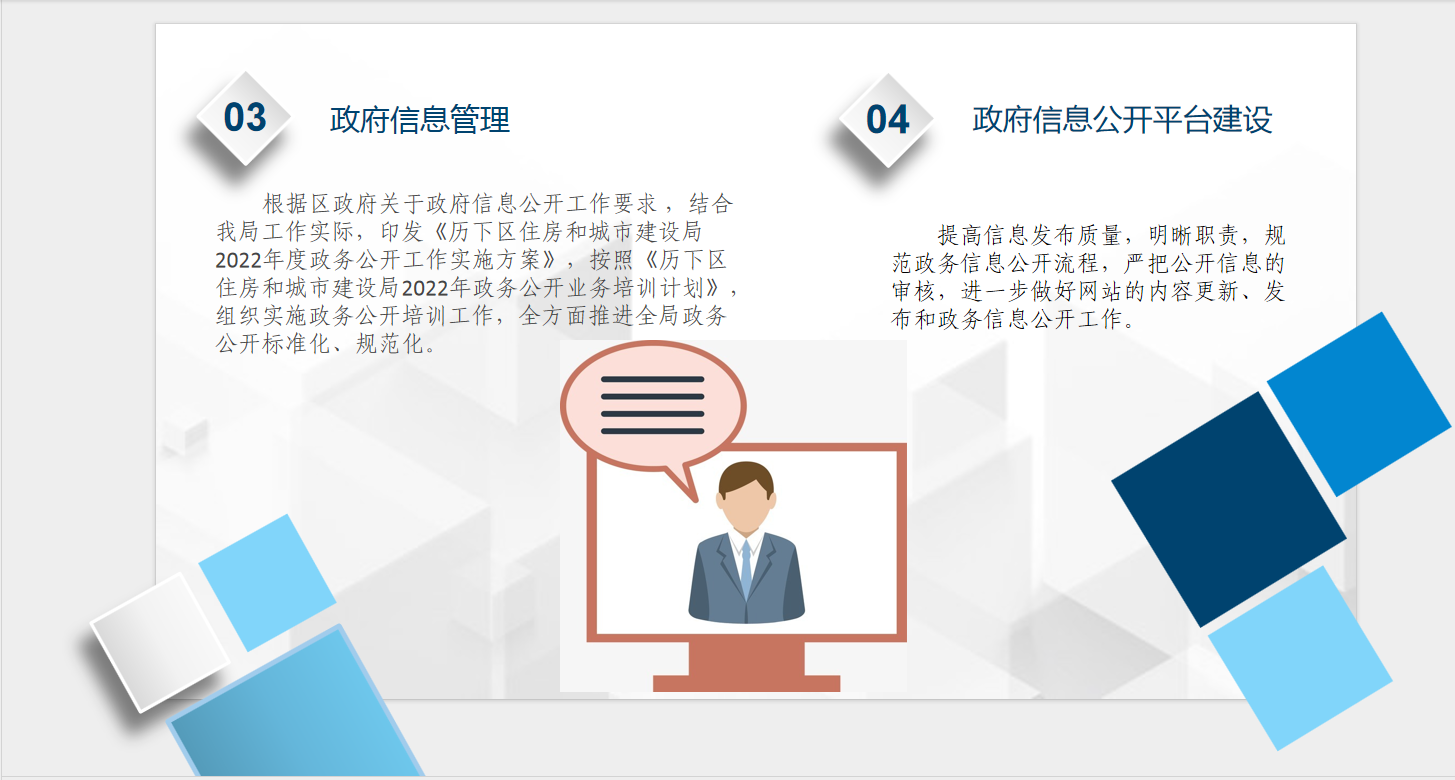 03

政府信息管理

根据区政府关于政府信息公开工作要求，结合我局工作实际，印发《历下区住房和城市建设局2022年度政务公开工作实施方案》，按照《历下区住房和城市建设局2022年政务公开业务培训计划》，组织实施政务公开培训工作，全方面推进全局政务公开标准化、规范化。

04

政府信息公开平台建设

提高信息发布质量，明晰职责，规范政务信息公开流程，严把公开信息的审核，进一步做好网站的内容更新、发布和政务信息公开工作。